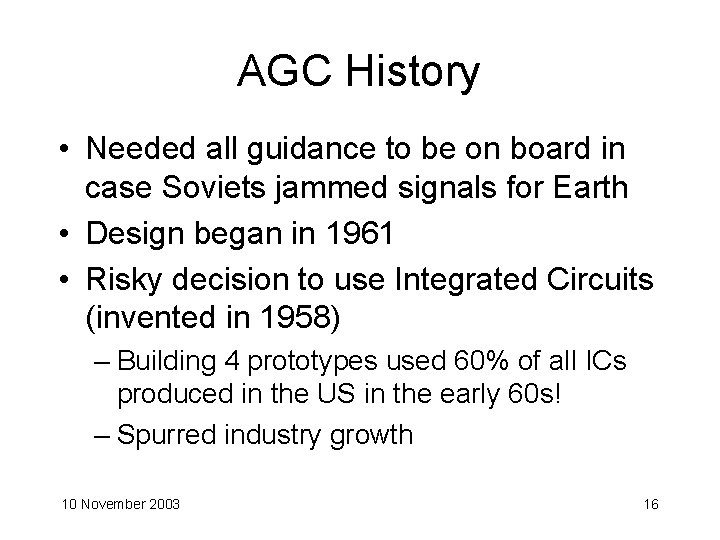 AGC History

• Needed all guidance to be on board in case Soviets jammed signals for Earth
• Design began in 1961
• Risky decision to use Integrated Circuits (invented in 1958)
– Building 4 prototypes used 60% of all ICs produced in the US in the early 60s!
– Spurred industry growth

10 November 2003

16